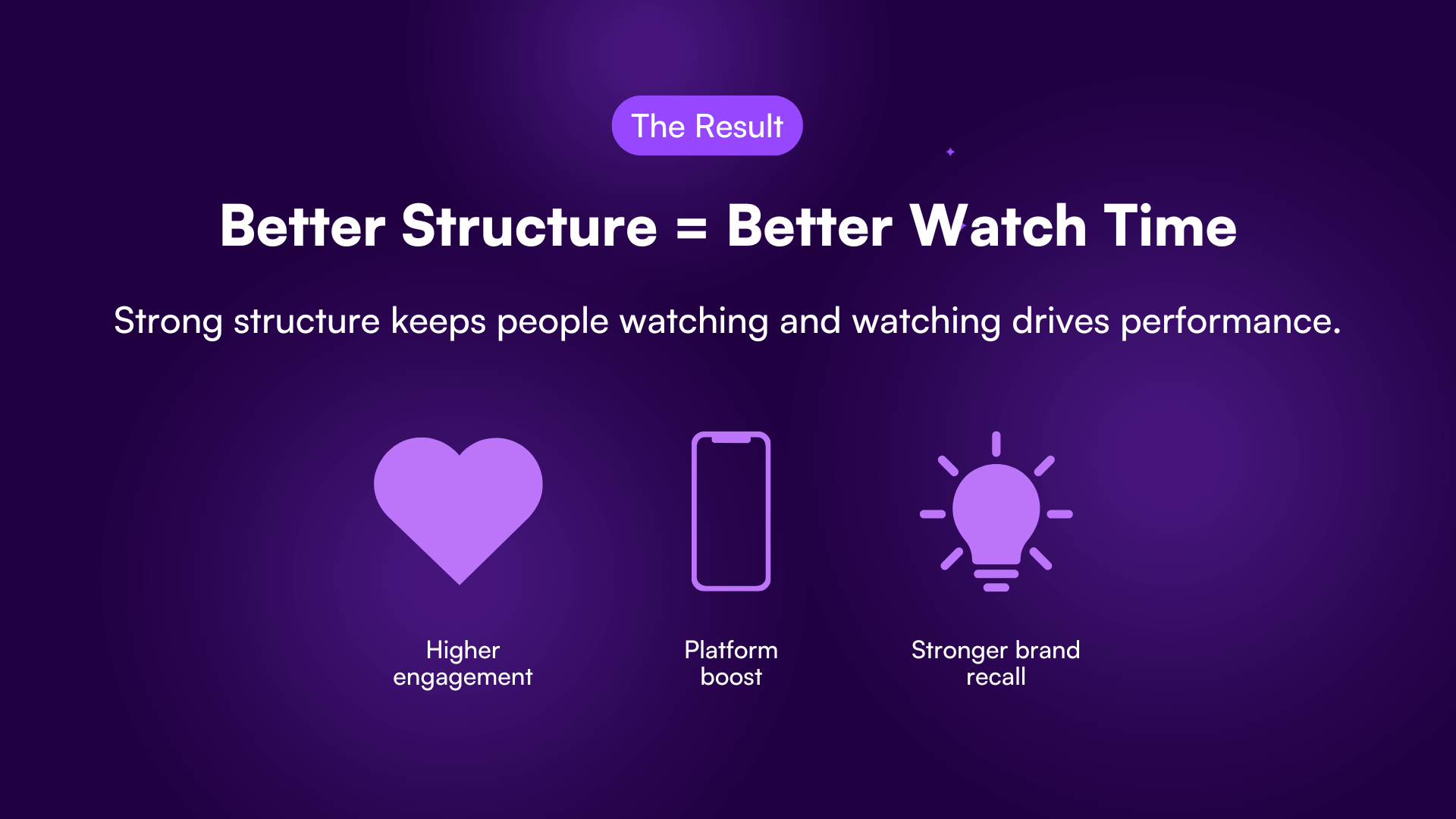 The Result

Better Structure = Better Watch Time

Strong structure keeps people watching and watching drives performance.

Higher engagement

Platform boost

Stronger brand recall